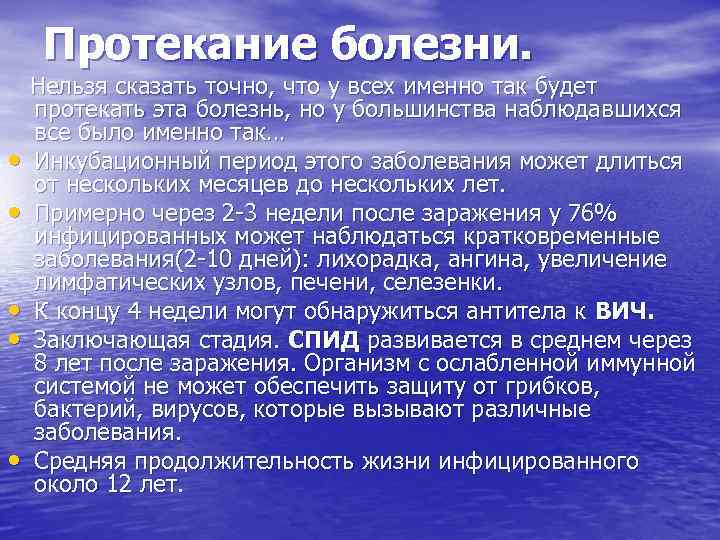 Протекание болезни.

Нельзя сказать точно, что у всех именно так будет протекать эта болезнь, но у большинства наблюдавшихся все было именно так…

• Инкубационный период этого заболевания может длиться от нескольких месяцев до нескольких лет.

• Примерно через 2-3 недели после заражения у 76% инфицированных может наблюдаться кратковременные заболевания(2-10 дней): лихорадка, ангина, увеличение лимфатических узлов, печени, селезенки.

• К концу 4 недели могут обнаружиться антитела к ВИЧ.

• Заключающая стадия. СПИД развивается в среднем через 8 лет после заражения. Организм с ослабленной иммунной системой не может обеспечить защиту от грибков, бактерий, вирусов, которые вызывают различные заболевания.

• Средняя продолжительность жизни инфицированного около 12 лет.